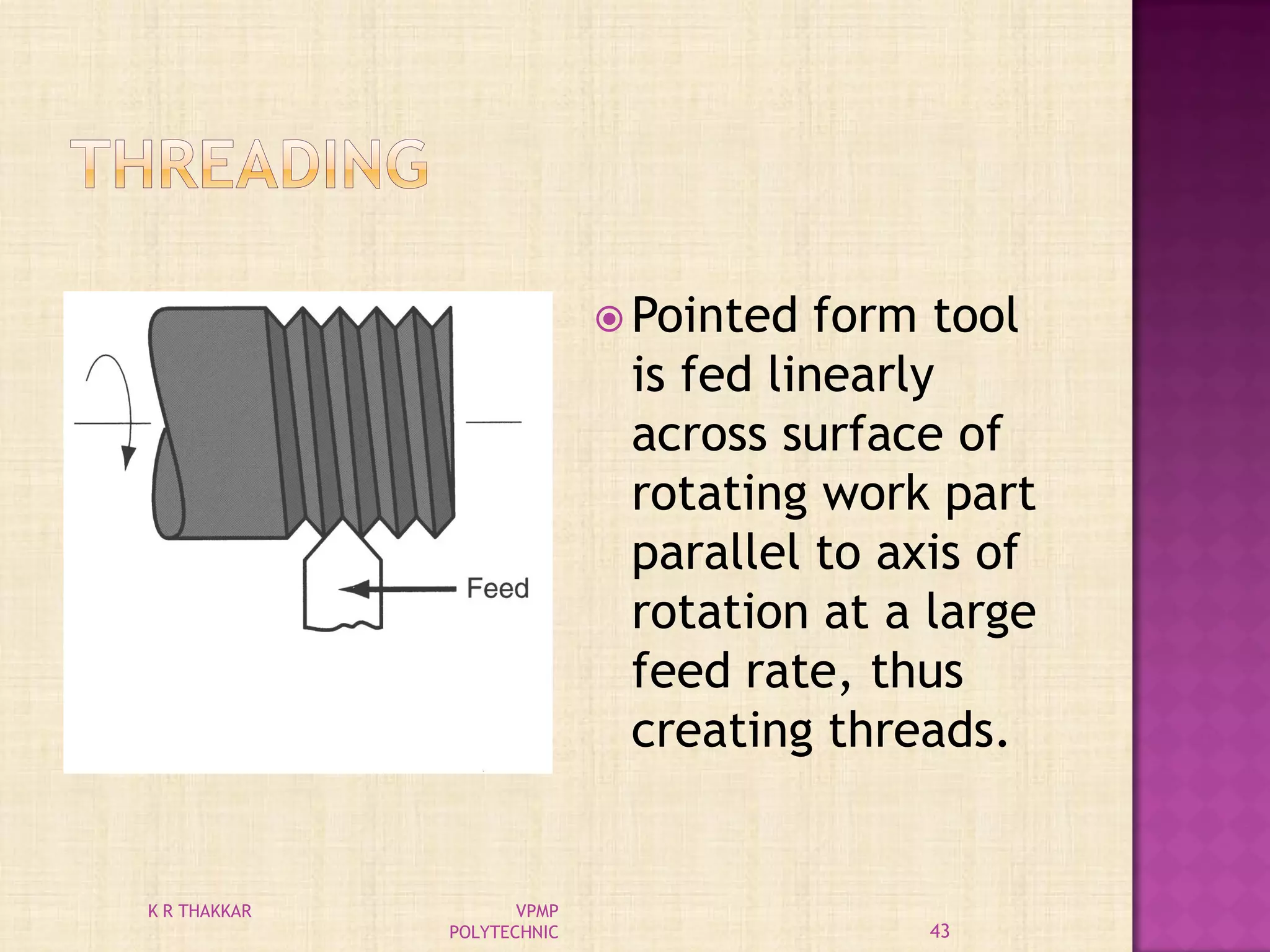 THREADING

Feed

Pointed form tool is fed linearly across surface of rotating work part parallel to axis of rotation at a large feed rate, thus creating threads.

K R THAKKAR

VPMP POLYTECHNIC

43